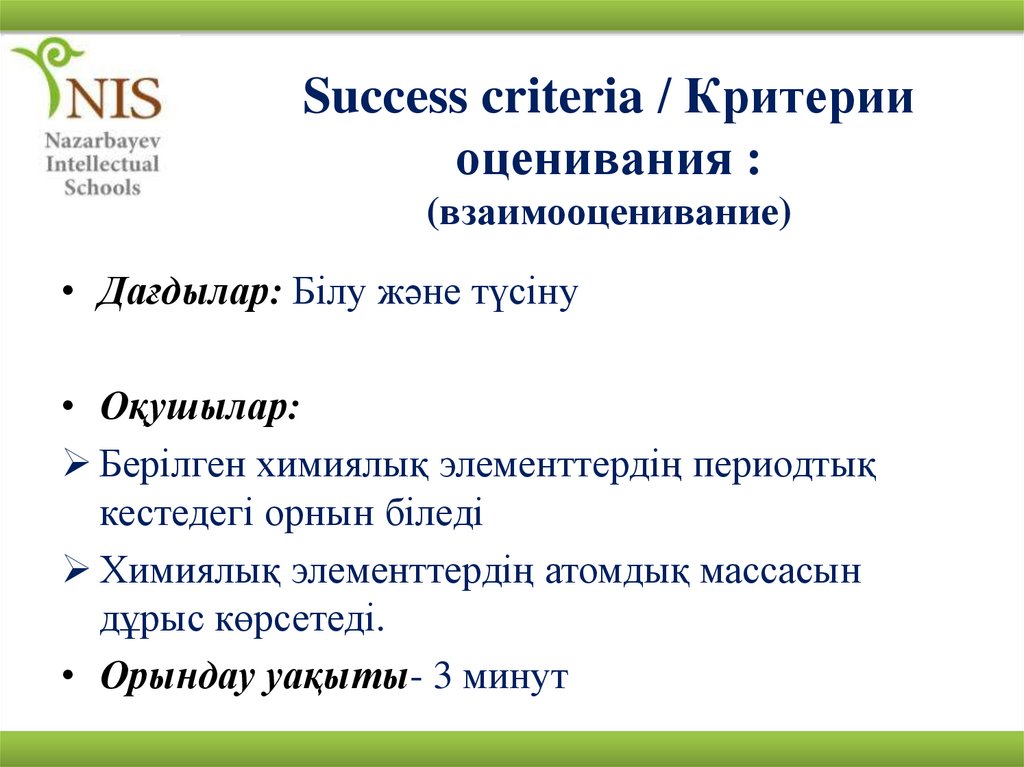 NIS
Nazarbayev
Intellectual
Schools

Success criteria / Критерии оценивания :
(взаимооценивание)

• Дағдылар: Білу және түсіну

• Оқушылар:
➢ Берілген химиялық элементтердің периодтық кестедегі орнын біледі
➢ Химиялық элементтердің атомдық массасын дұрыс көрсетеді.
• Орындау уақыты- 3 минут